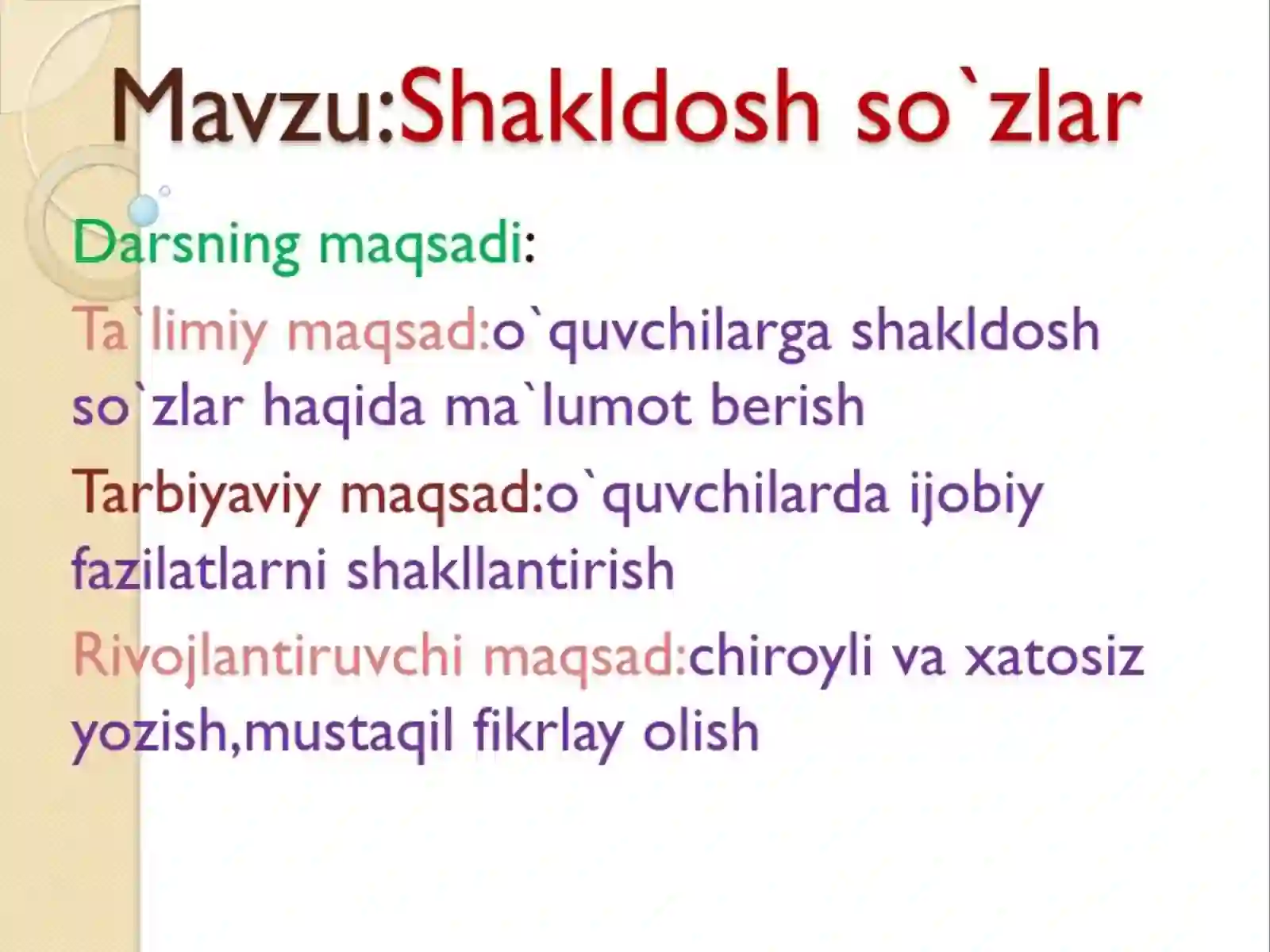 Mavzu:Shakldosh so`zlar

Darsning maqsadi:

Ta`limiy maqsad:o`quvchilarga shakldosh so`zlar haqida ma`lumot berish

Tarbiyaviy maqsad:o`quvchilarda ijobiy fazilatlarni shakllantirish

Rivojlantiruvchi maqsad:chiroyli va xatosiz yozish,mustaqil fikrlay olish